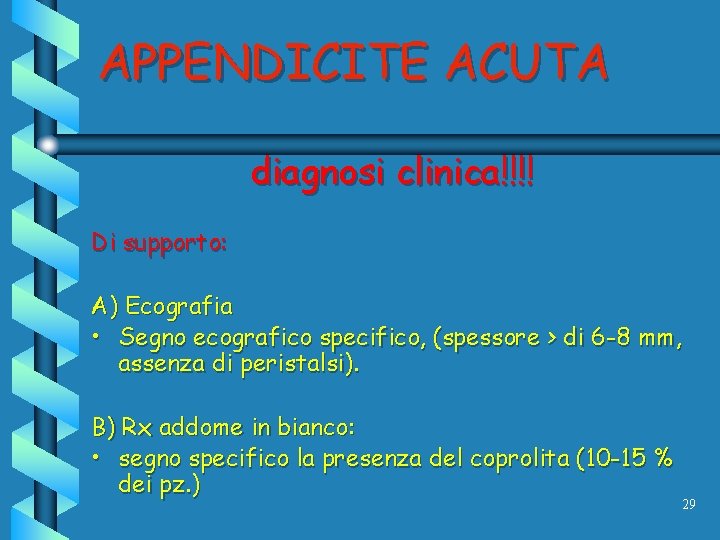 APPENDICITE ACUTA

diagnosi clinica!!!!

Di supporto:

A) Ecografia
• Segno ecografico specifico, (spessore > di 6-8 mm, assenza di peristalsi).

B) Rx addome in bianco:
• segno specifico la presenza del coprolita (10-15 % dei pz.)

29